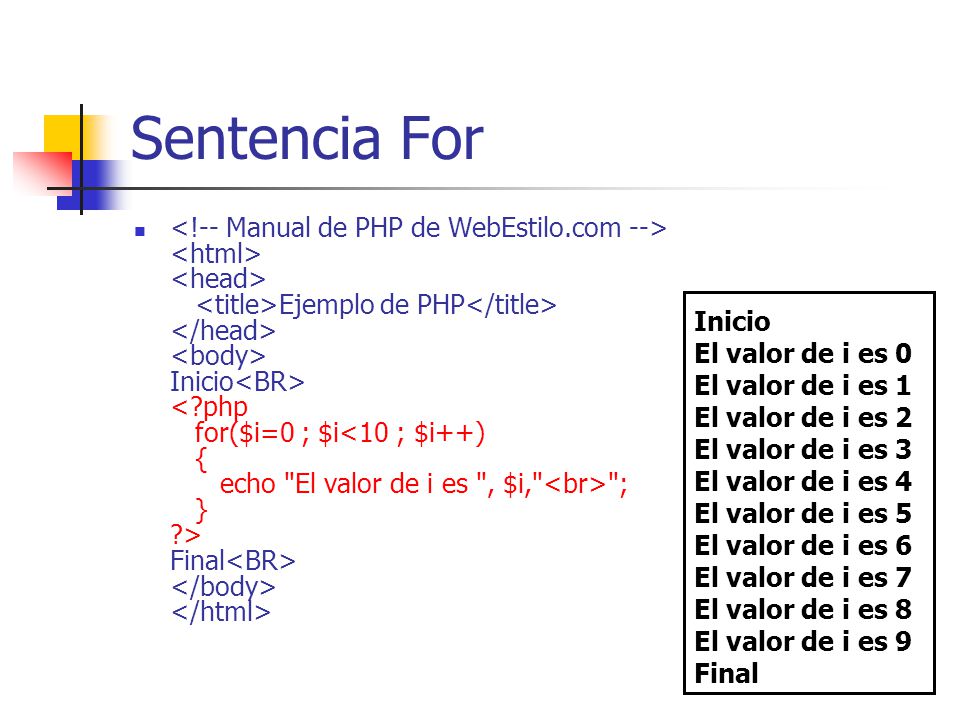 Sentencia For

<!-- Manual de PHP de WebEstilo.com -->
<html>
<head>
<title>Ejemplo de PHP</title>
</head>
<body>
Inicio<BR>
<?php
for($i=0 ; $i<10 ; $i++)
{
echo "El valor de i es ", $i,"<br>";
}
?>
Final<BR>
</body>
</html>

Inicio
El valor de i es 0
El valor de i es 1
El valor de i es 2
El valor de i es 3
El valor de i es 4
El valor de i es 5
El valor de i es 6
El valor de i es 7
El valor de i es 8
El valor de i es 9
Final